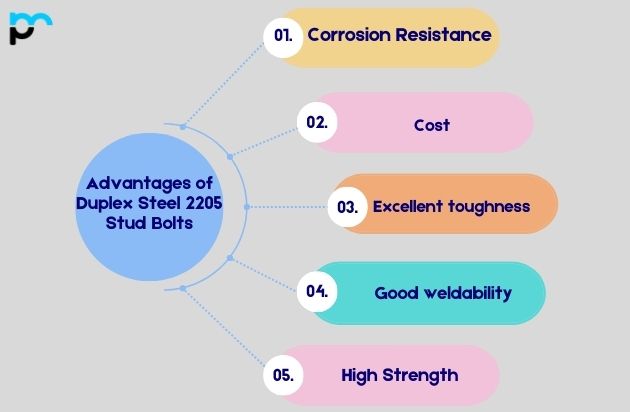 Advantages of Duplex Steel 2205 Stud Bolts

01. Corrosion Resistance

02. Cost

03. Excellent toughness

04. Good weldability

05. High Strength